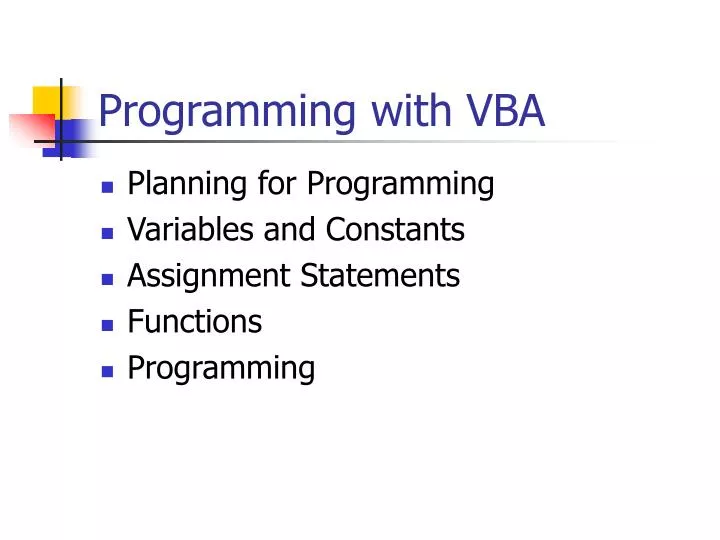 Programming with VBA

- Planning for Programming
- Variables and Constants
- Assignment Statements
- Functions
- Programming